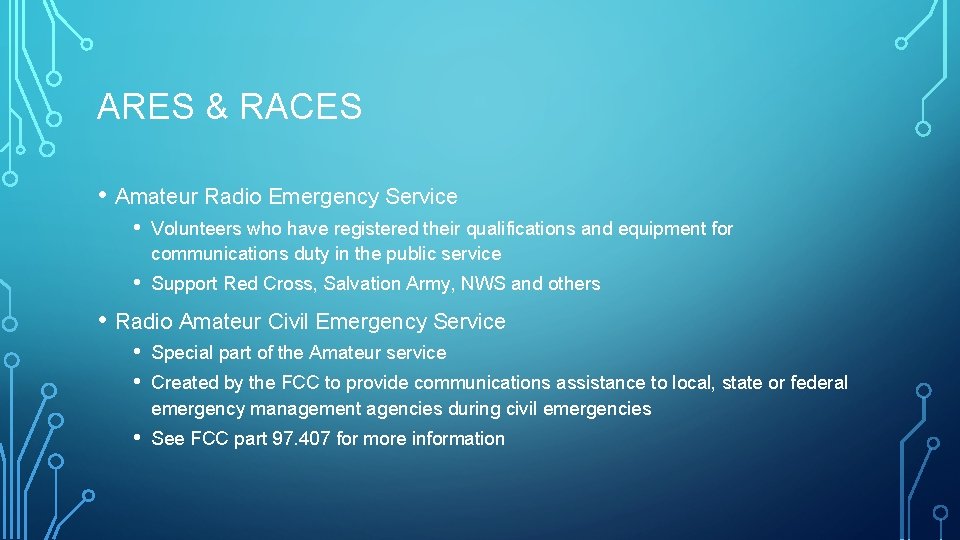 ARES & RACES

• Amateur Radio Emergency Service
  • Volunteers who have registered their qualifications and equipment for communications duty in the public service
  • Support Red Cross, Salvation Army, NWS and others

• Radio Amateur Civil Emergency Service
  • Special part of the Amateur service
  • Created by the FCC to provide communications assistance to local, state or federal emergency management agencies during civil emergencies
  • See FCC part 97.407 for more information